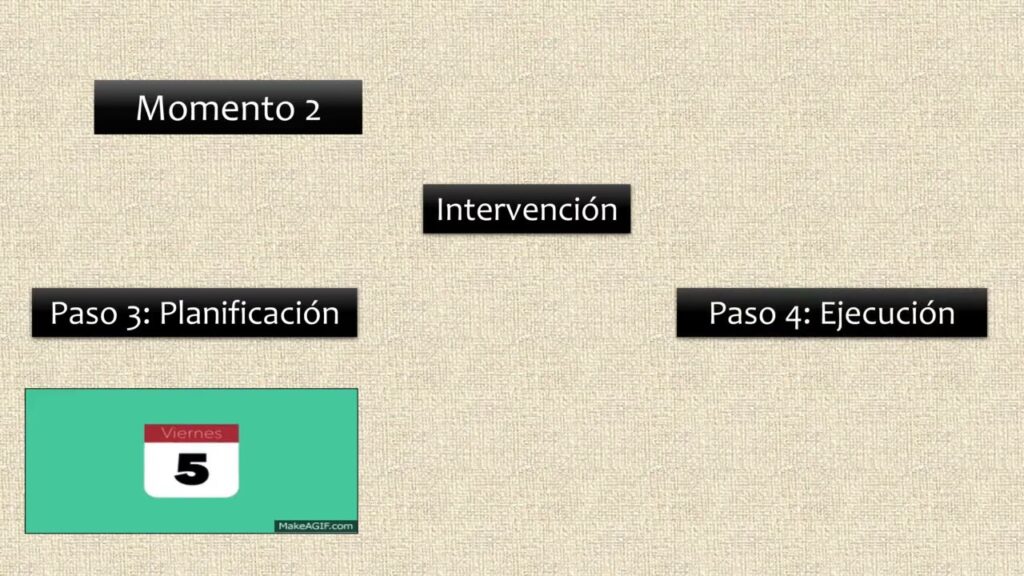 Momento 2

Intervención

Paso 3: Planificación

Paso 4: Ejecución

Viernes
5

MakeAGIF.com